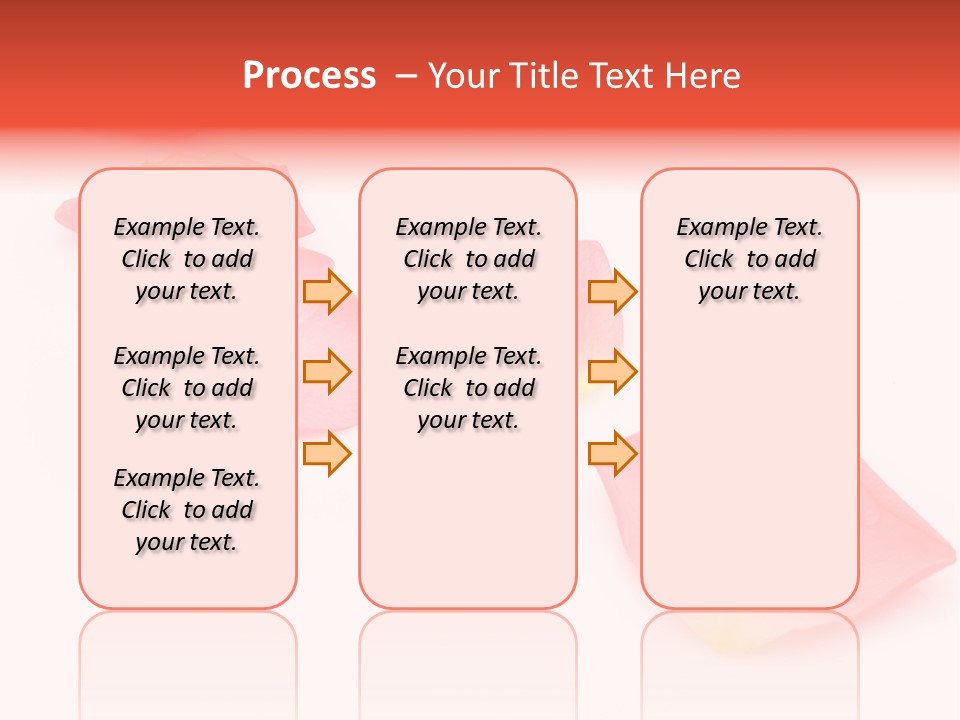 Process – Your Title Text Here

Example Text. Click to add your text.

Example Text. Click to add your text.

Example Text. Click to add your text.

Example Text. Click to add your text.

Example Text. Click to add your text.

Example Text. Click to add your text.